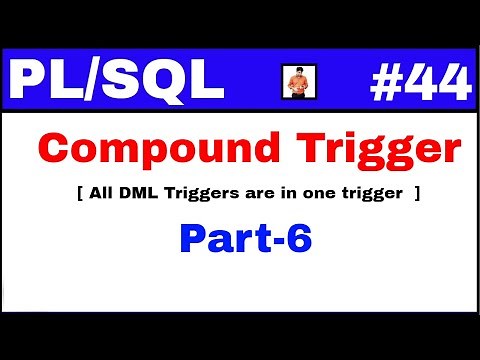 PL/SQL #44

Compound Trigger

[ All DML Triggers are in one trigger ]

Part-6